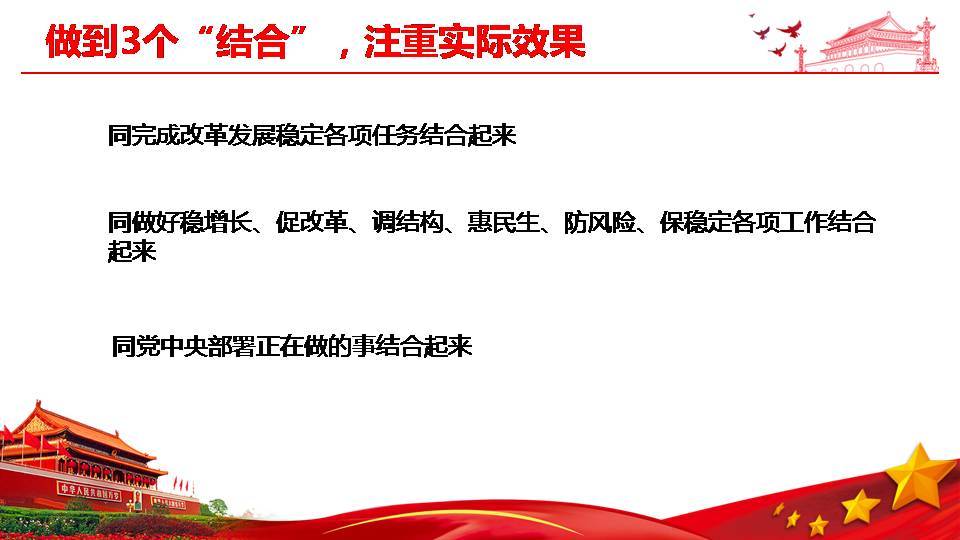 做到3个“结合”，注重实际效果

同完成改革发展稳定各项任务结合起来

同做好稳增长、促改革、调结构、惠民生、防风险、保稳定各项工作结合起来

同党中央部署正在做的事结合起来

中华人民共和国万岁